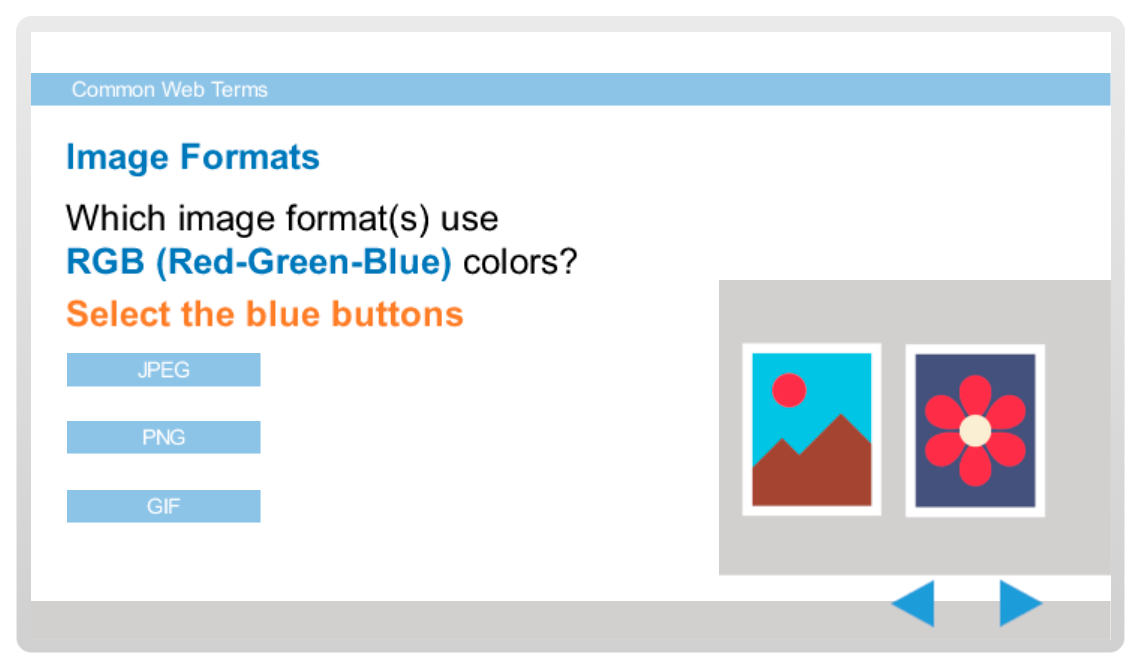 Common Web Terms

Image Formats

Which image format(s) use RGB (Red-Green-Blue) colors?

Select the blue buttons

JPEG

PNG

GIF